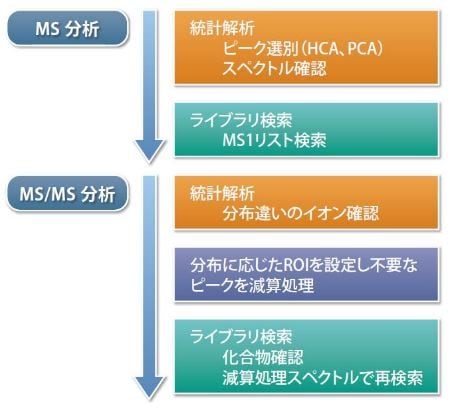 MS 分析

統計解析
ピーク選別（HCA、PCA）
スペクトル確認

ライブラリ検索
MS1リスト検索

MS/MS 分析

統計解析
分布違いのイオン確認

分布に応じたROIを設定し不要なピークを減算処理

ライブラリ検索
化合物確認
減算処理スペクトルで再検索